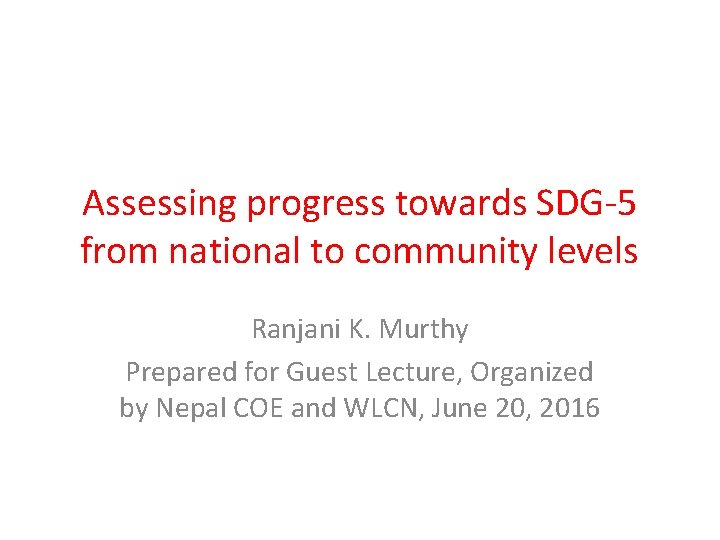 Assessing progress towards SDG-5 from national to community levels

Ranjani K. Murthy

Prepared for Guest Lecture, Organized by Nepal COE and WLCN, June 20, 2016